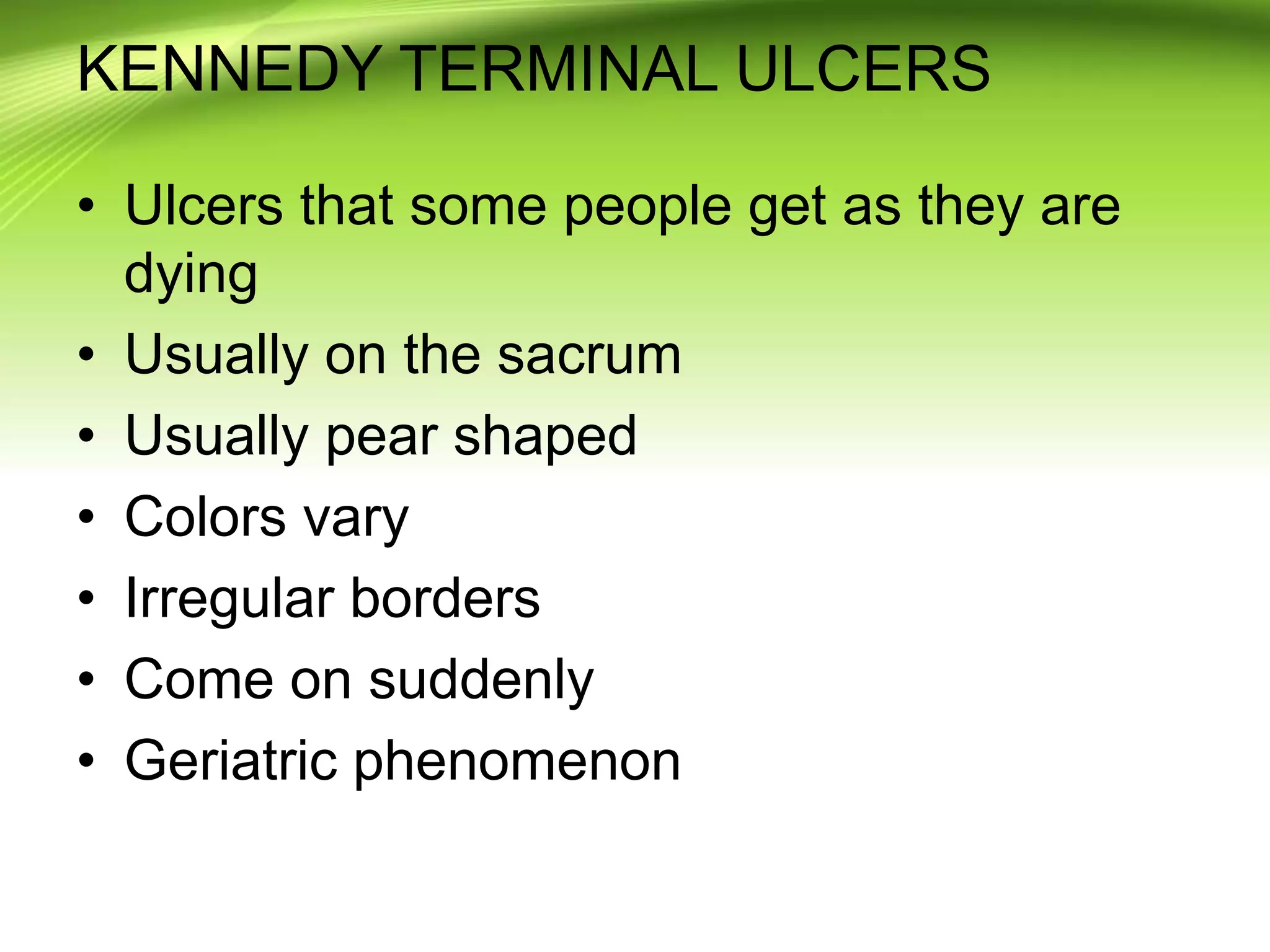 KENNEDY TERMINAL ULCERS

• Ulcers that some people get as they are dying
• Usually on the sacrum
• Usually pear shaped
• Colors vary
• Irregular borders
• Come on suddenly
• Geriatric phenomenon